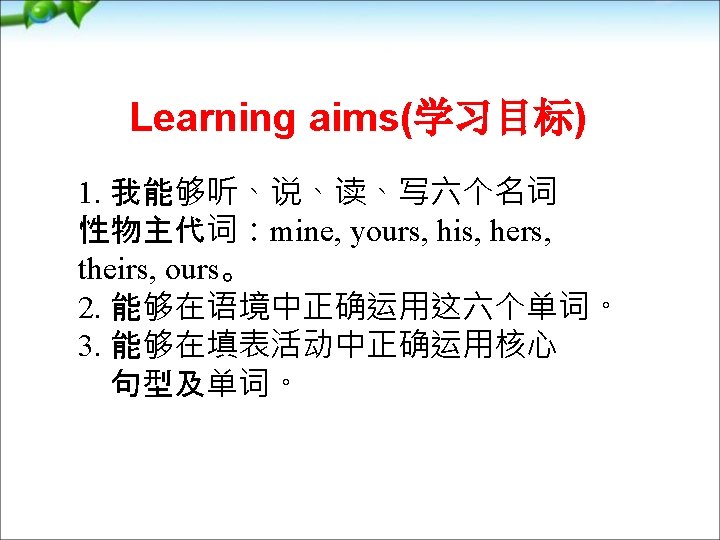 Learning aims(学习目标)

1. 我能够听、说、读、写六个名词性物主代词：mine, yours, his, hers, theirs, ours。
2. 能够在语境中正确运用这六个单词。
3. 能够在填表活动中正确运用核心句型及单词。